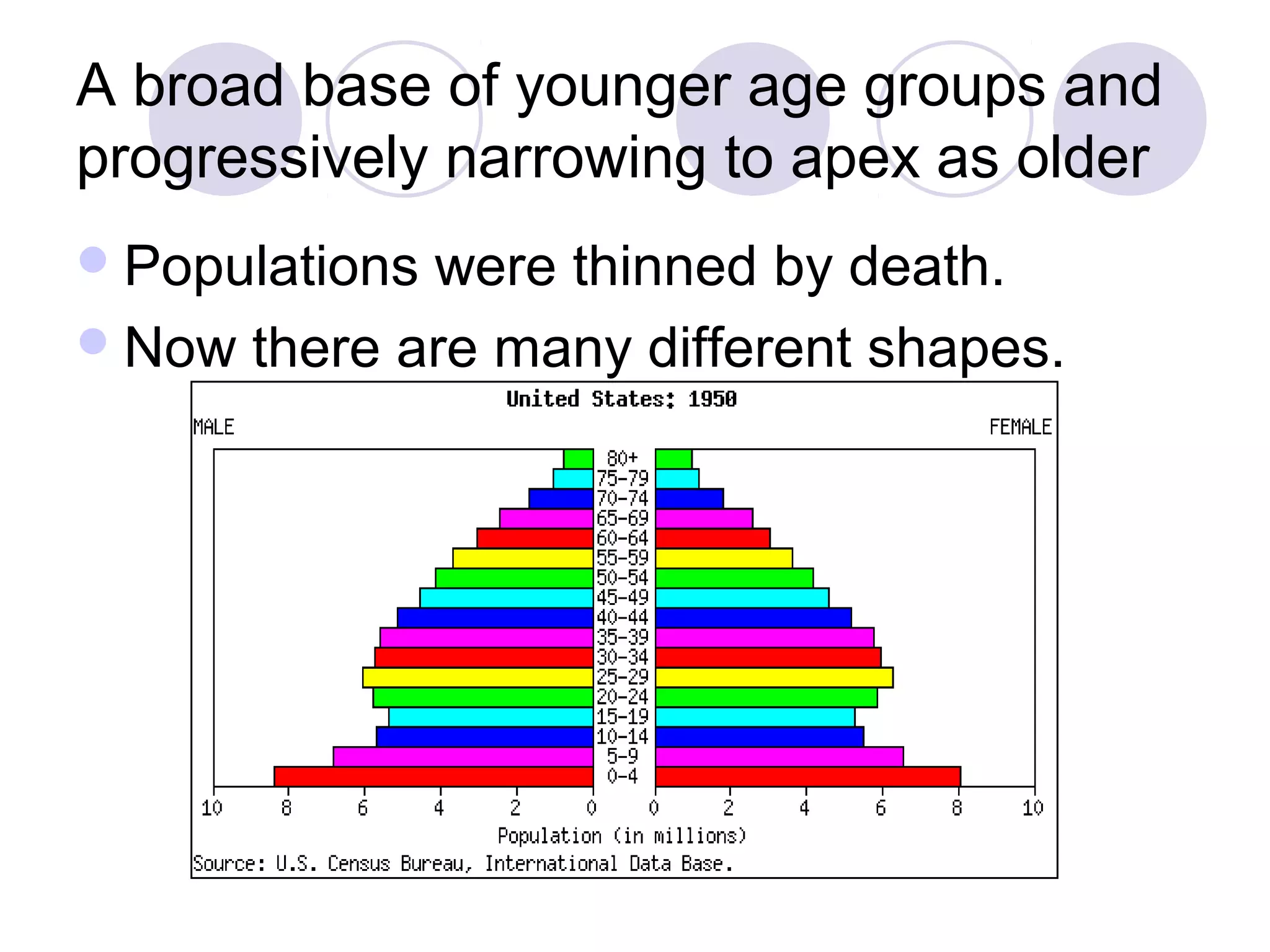 A broad base of younger age groups and progressively narrowing to apex as older

Populations were thinned by death.

Now there are many different shapes.

United States: 1950

MALE

FEMALE

80+
75-79
70-74
65-69
60-64
55-59
50-54
45-49
40-44
35-39
30-34
25-29
20-24
15-19
10-14
5-9
0-4

10 8 6 4 2 0 0 2 4 6 8 10

Population (in millions)

Source: U.S. Census Bureau, International Data Base.